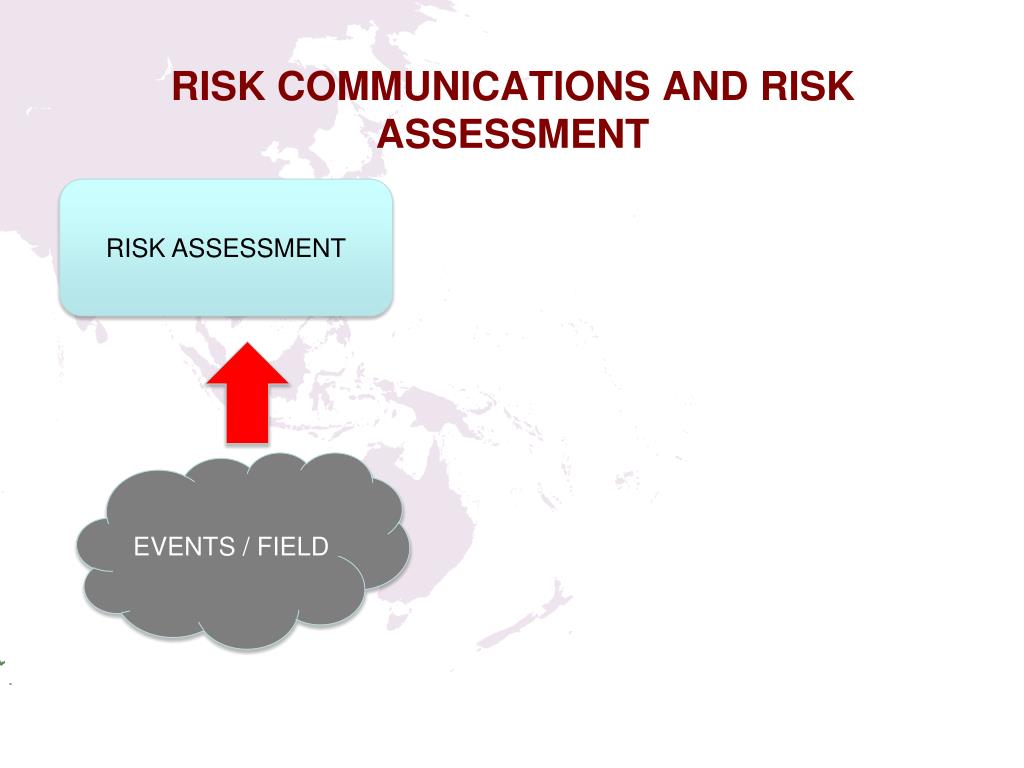 RISK COMMUNICATIONS AND RISK ASSESSMENT

RISK ASSESSMENT

EVENTS / FIELD